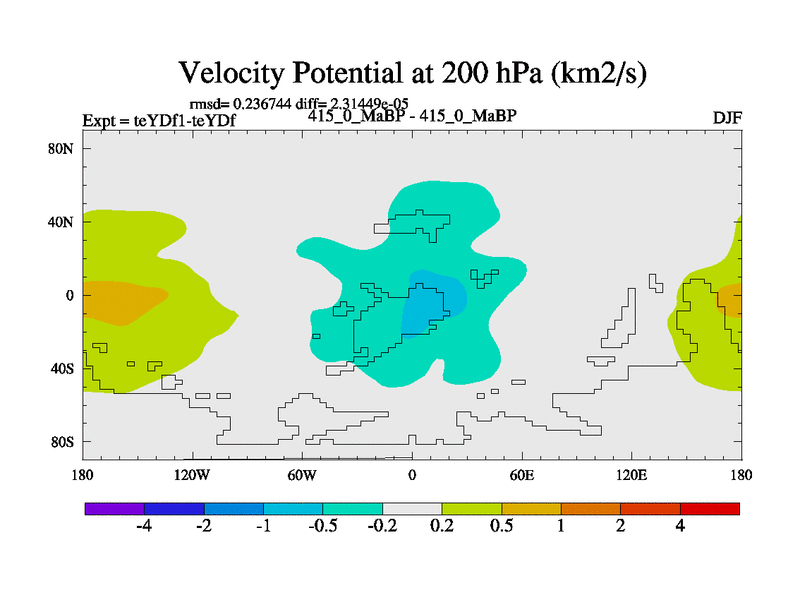 Velocity Potential at 200 hPa (km2/s)

rmsd= 0.236744 diff= 2.31449e-05

Expt = teYDf1-teYDf

415_0_MaBP - 415_0_MaBP

DJF

80N
40N
0
40S
80S

180
120W
60W
0
60E
120E
180

-4
-2
-1
-0.5
-0.2
0.2
0.5
1
2
4